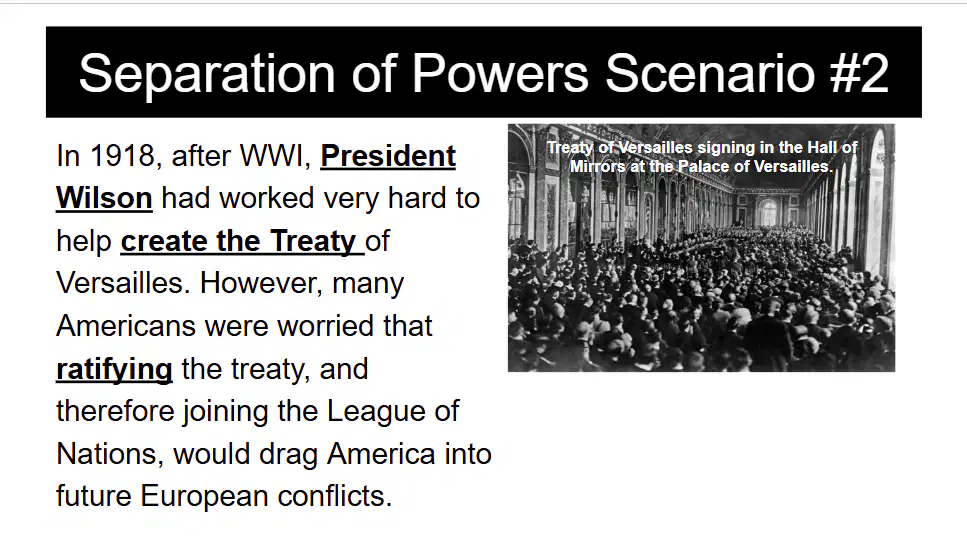 Separation of Powers Scenario #2

In 1918, after WWI, President Wilson had worked very hard to help create the Treaty of Versailles. However, many Americans were worried that ratifying the treaty, and therefore joining the League of Nations, would drag America into future European conflicts.

Treaty of Versailles signing in the Hall of Mirrors at the Palace of Versailles.